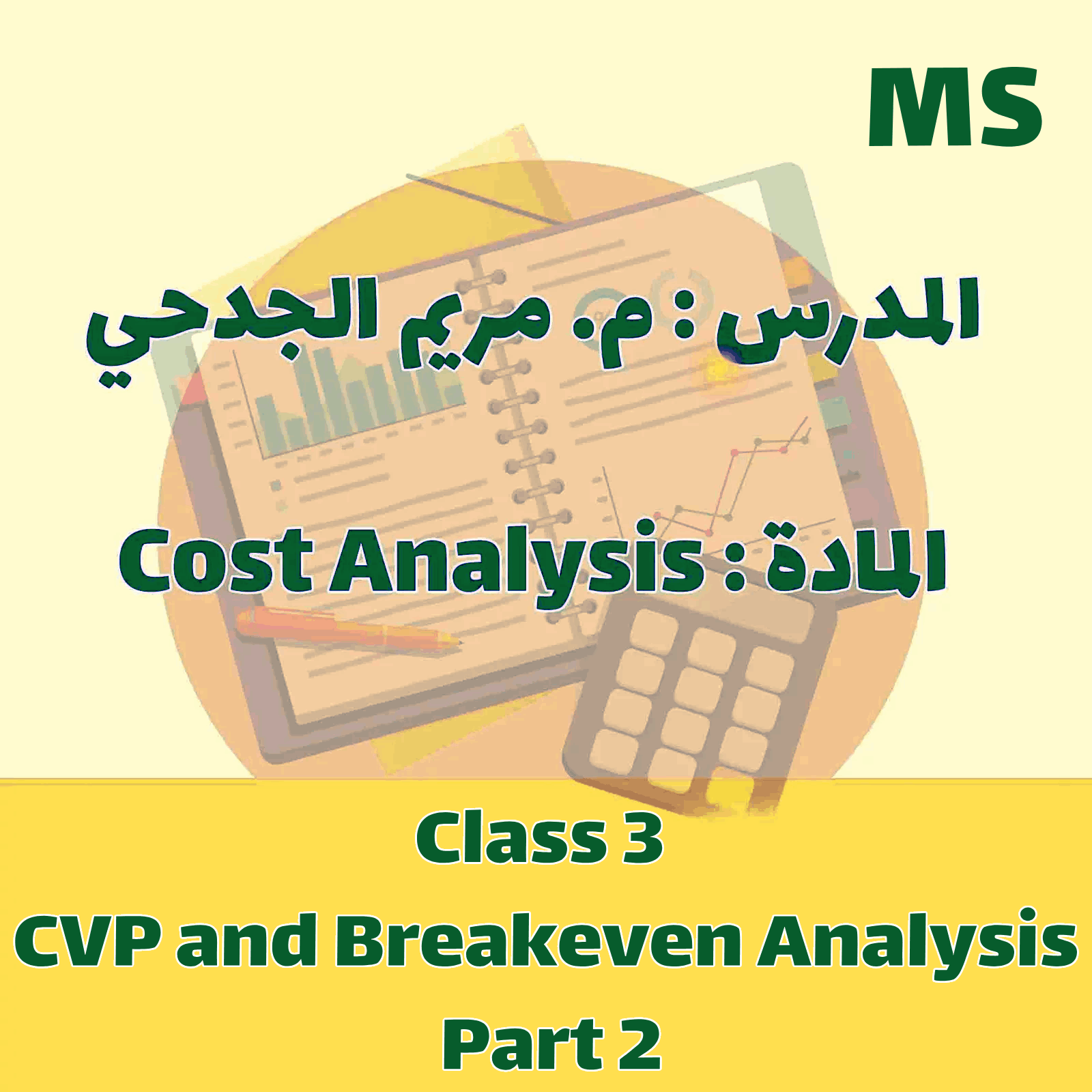 MS

المدرس : م. مريم الجدحي

المادة : Cost Analysis

Class 3
CVP and Breakeven Analysis
Part 2